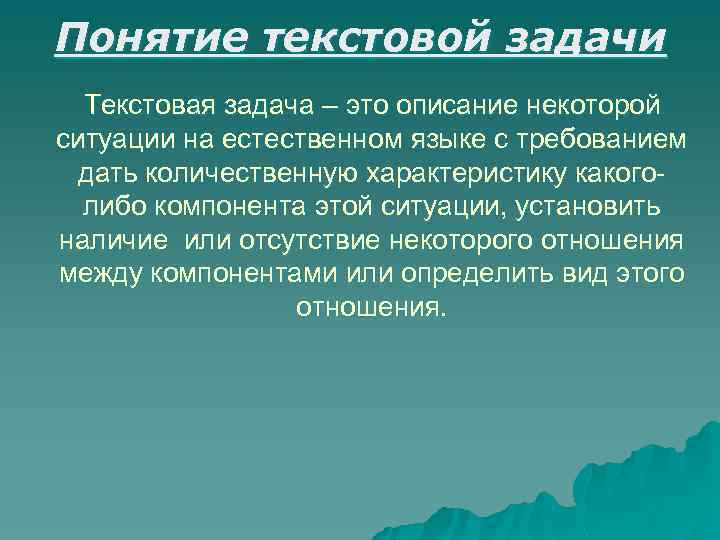 Понятие текстовой задачи

Текстовая задача – это описание некоторой ситуации на естественном языке с требованием дать количественную характеристику какого-либо компонента этой ситуации, установить наличие или отсутствие некоторого отношения между компонентами или определить вид этого отношения.